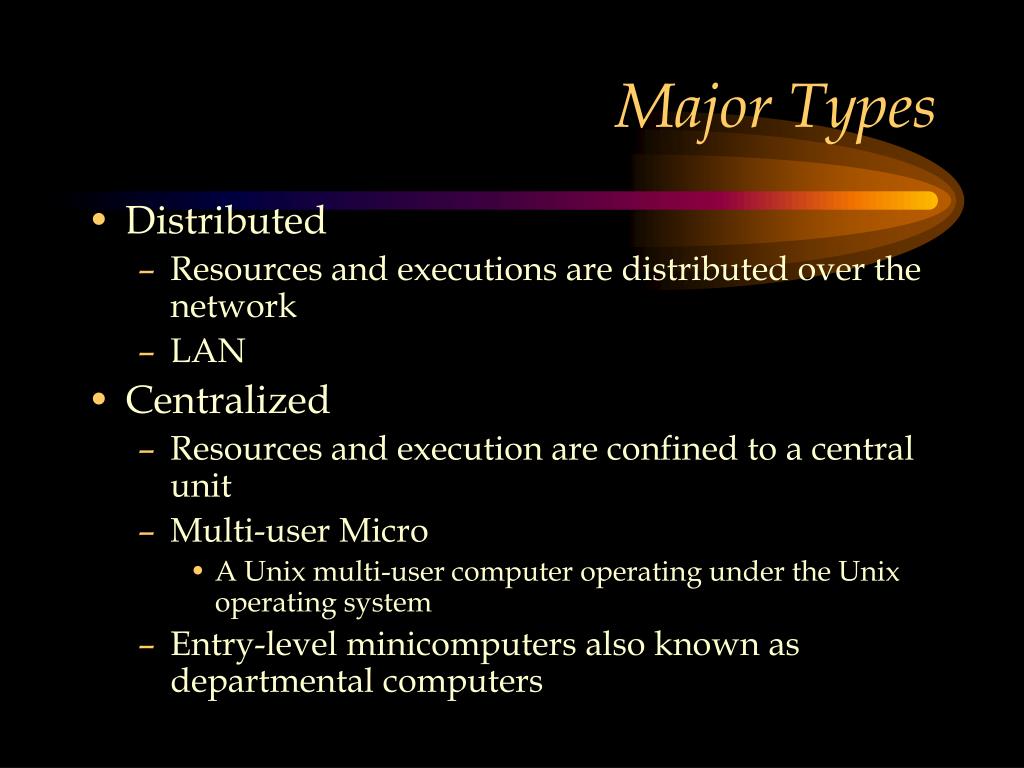 Major Types

• Distributed
 – Resources and executions are distributed over the network
 – LAN
• Centralized
 – Resources and execution are confined to a central unit
 – Multi-user Micro
  • A Unix multi-user computer operating under the Unix operating system
 – Entry-level minicomputers also known as departmental computers